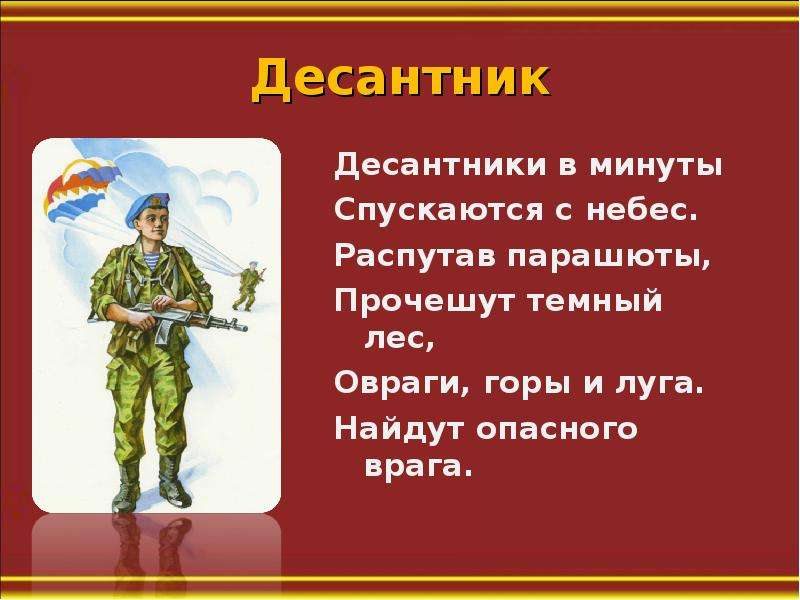 Десантник

Десантники в минуты
Спускаются с небес.
Распутав парашюты,
Прочешут темный лес,
Овраги, горы и луга.
Найдут опасного врага.